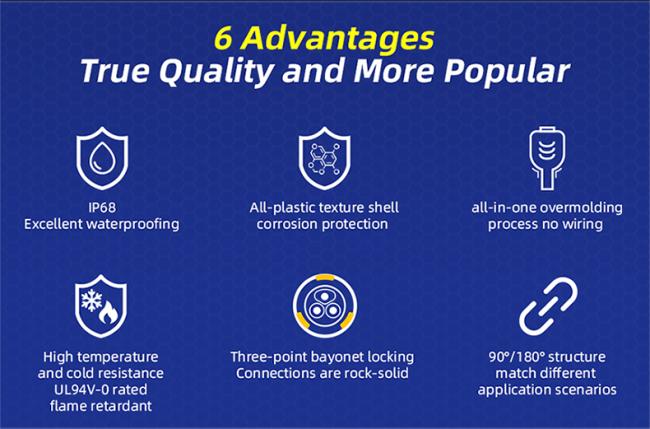 6 Advantages
True Quality and More Popular

IP68
Excellent waterproofing

All-plastic texture shell
corrosion protection

all-in-one overmolding
process no wiring

High temperature
and cold resistance
UL94V-0 rated
flame retardant

Three-point bayonet locking
Connections are rock-solid

90°/180° structure
match different
application scenarios